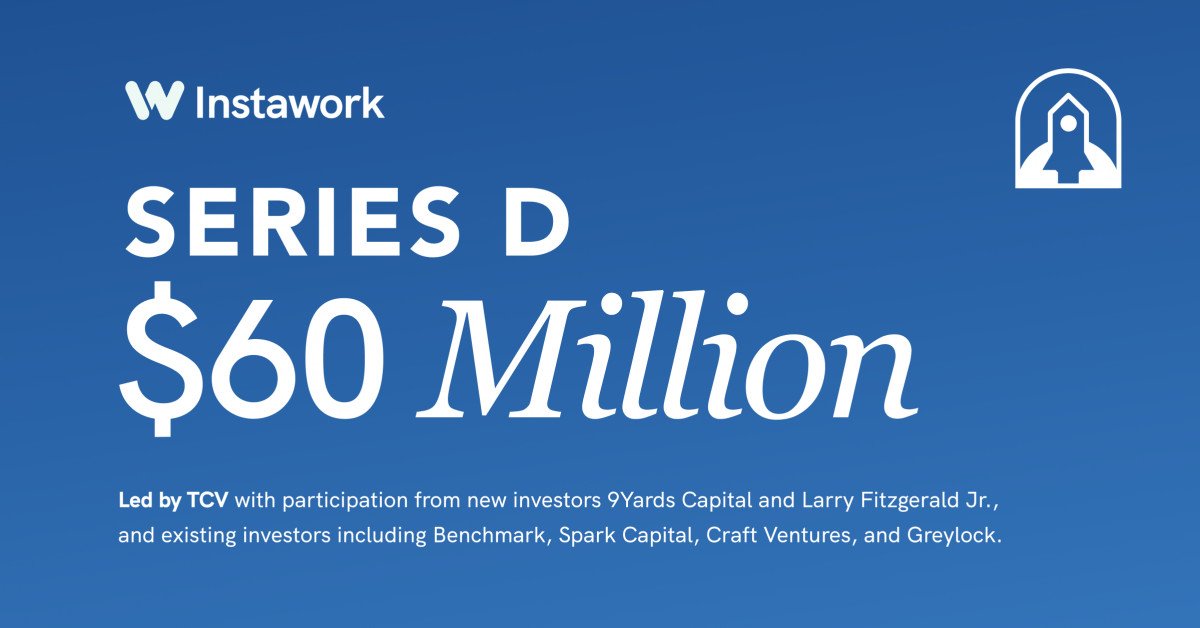 Instawork

SERIES D

$60 Million

Led by TCV with participation from new investors 9Yards Capital and Larry Fitzgerald Jr., and existing investors including Benchmark, Spark Capital, Craft Ventures, and Greylock.